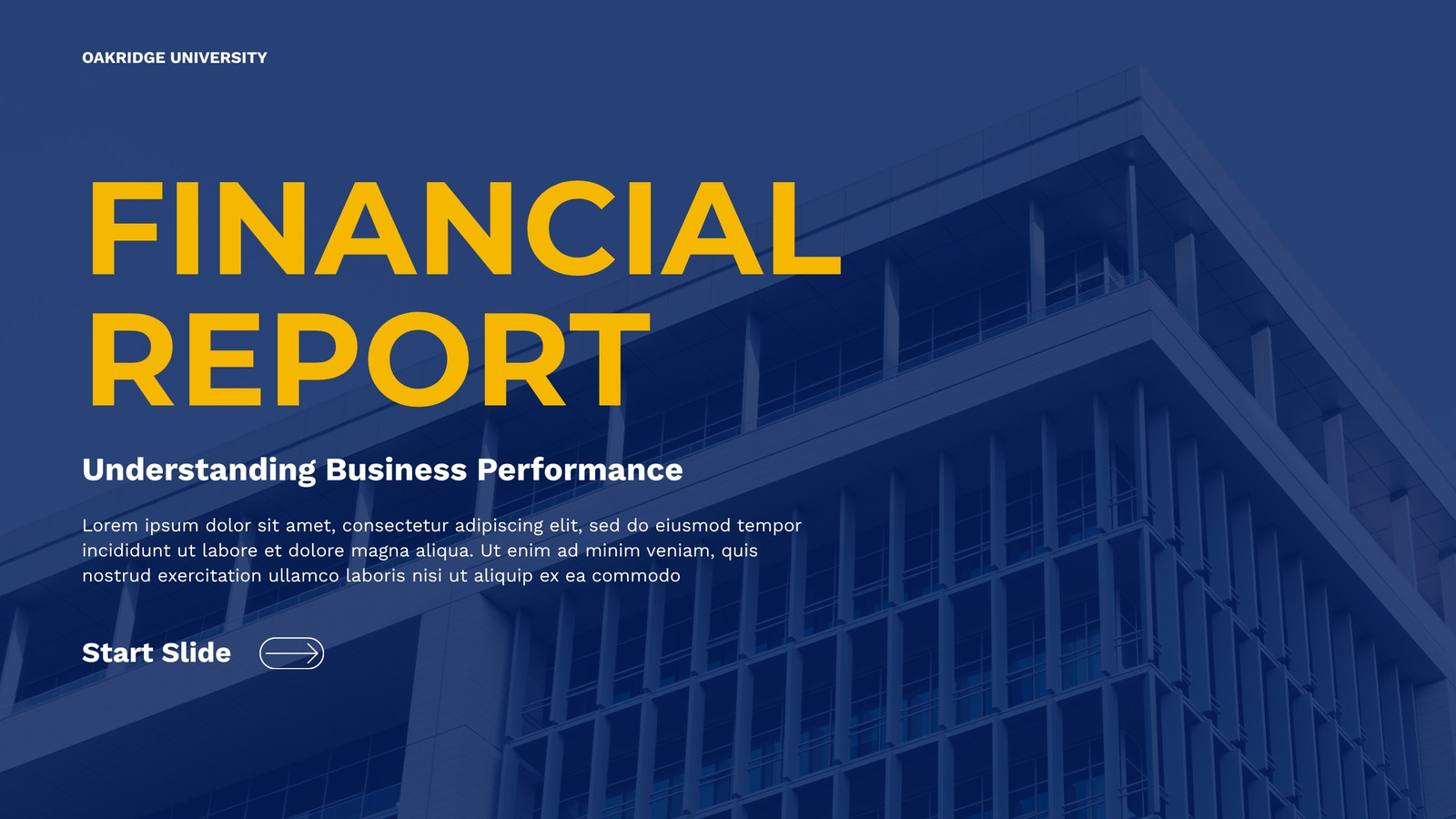 OAKRIDGE UNIVERSITY

FINANCIAL REPORT

Understanding Business Performance

Lorem ipsum dolor sit amet, consectetur adipiscing elit, sed do eiusmod tempor incididunt ut labore et dolore magna aliqua. Ut enim ad minim veniam, quis nostrud exercitation ullamco laboris nisi ut aliquip ex ea commodo

Start Slide